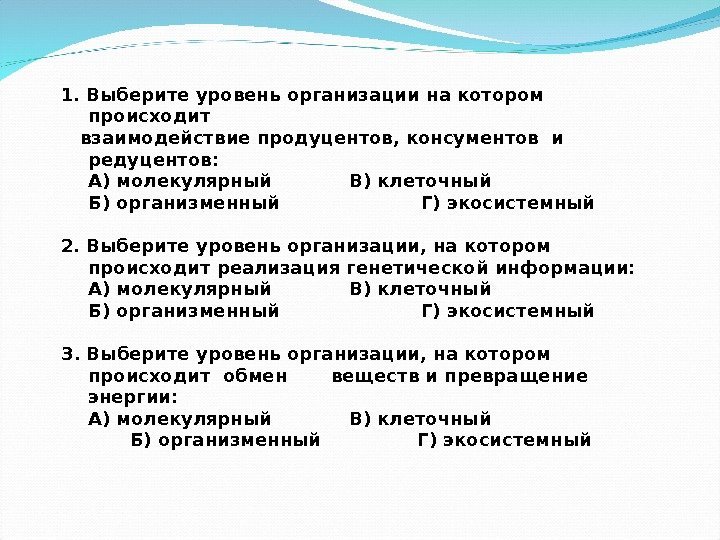 1. Выберите уровень организации на котором происходит взаимодействие продуцентов, консументов и редуцентов:
А) молекулярный В) клеточный
Б) организменный Г) экосистемный

2. Выберите уровень организации, на котором происходит реализация генетической информации:
А) молекулярный В) клеточный
Б) организменный Г) экосистемный

3. Выберите уровень организации, на котором происходит обмен веществ и превращение энергии:
А) молекулярный В) клеточный
Б) организменный Г) экосистемный